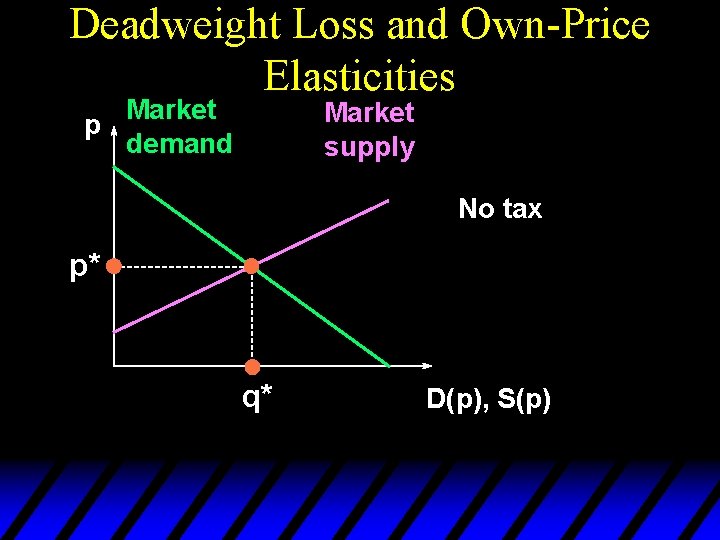 Deadweight Loss and Own-Price Elasticities

p

Market
demand

Market
supply

No tax

p*

q*

D(p), S(p)